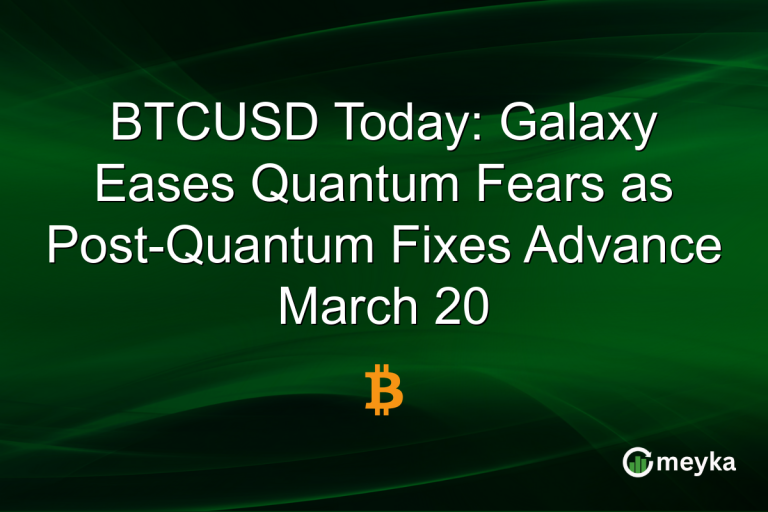 BTCUSD Today: Galaxy Eases Quantum Fears as Post-Quantum Fixes Advance March 20

₿

meyka